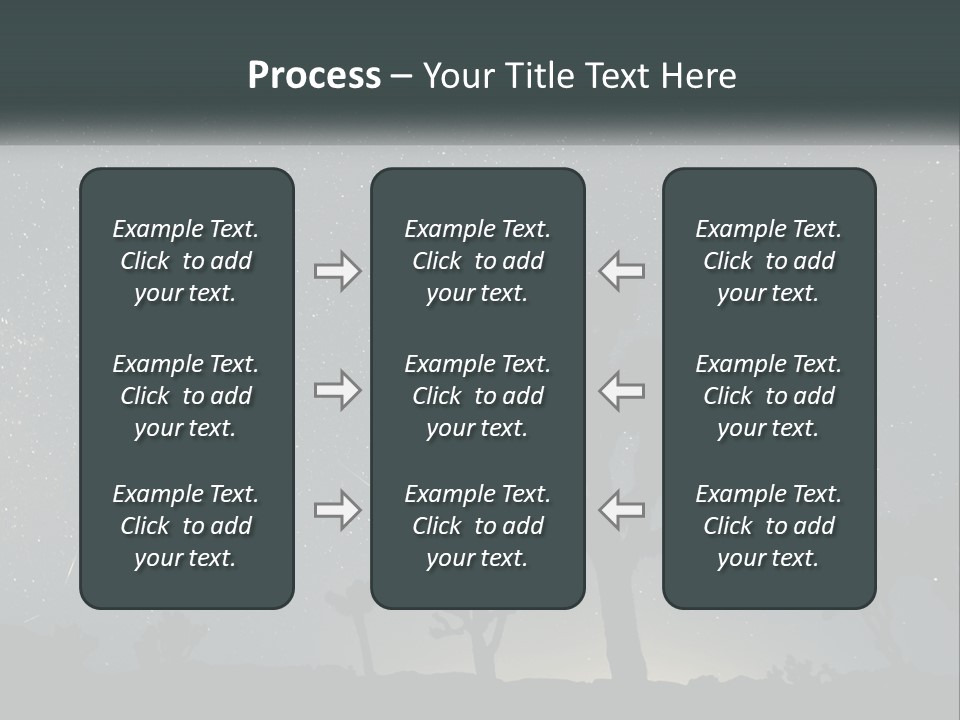 Process – Your Title Text Here

Example Text. Click to add your text.

Example Text. Click to add your text.

Example Text. Click to add your text.

Example Text. Click to add your text.

Example Text. Click to add your text.

Example Text. Click to add your text.

Example Text. Click to add your text.

Example Text. Click to add your text.

Example Text. Click to add your text.